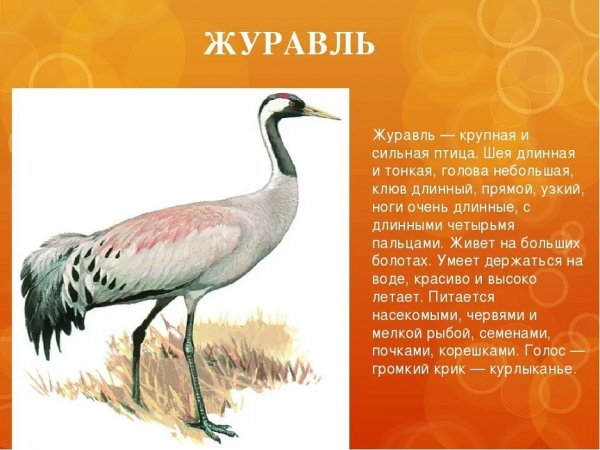 ЖУРАВЛЬ

Журавль — крупная и сильная птица. Шея длинная и тонкая, голова небольшая, клюв длинный, прямой, узкий, ноги очень длинные, с длинными четырьмя пальцами. Живет на больших болотах. Умеет держаться на воде, красиво и высоко летает. Питается насекомыми, червями и мелкой рыбой, семенами, почками, корешками. Голос — громкий крик — курлыканье.